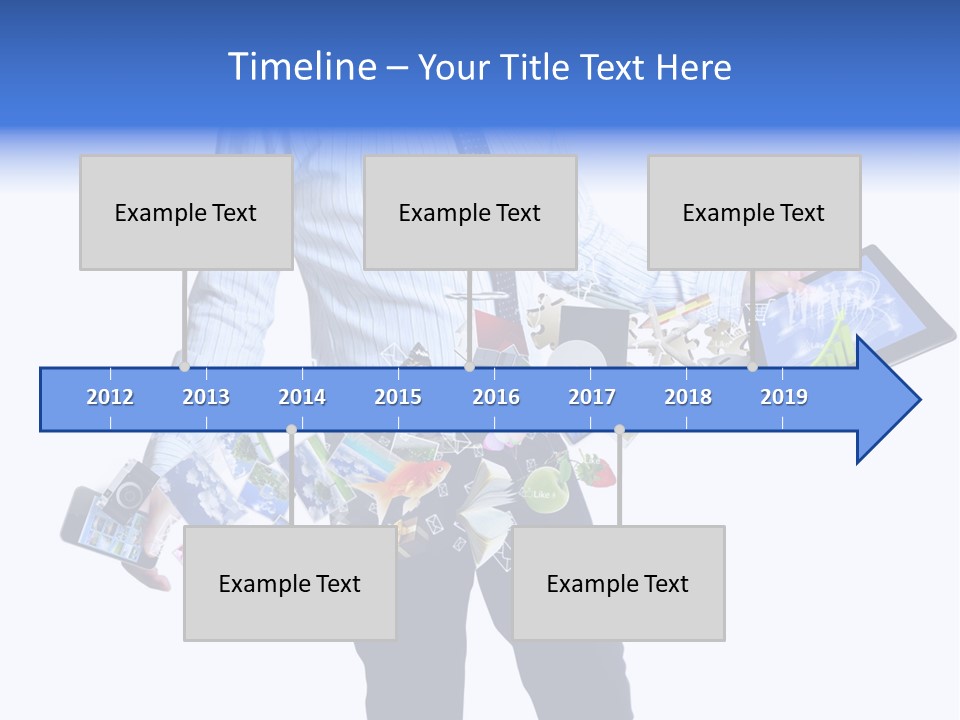 Timeline – Your Title Text Here

Example Text

Example Text

Example Text

2012 2013 2014 2015 2016 2017 2018 2019

Example Text

Example Text